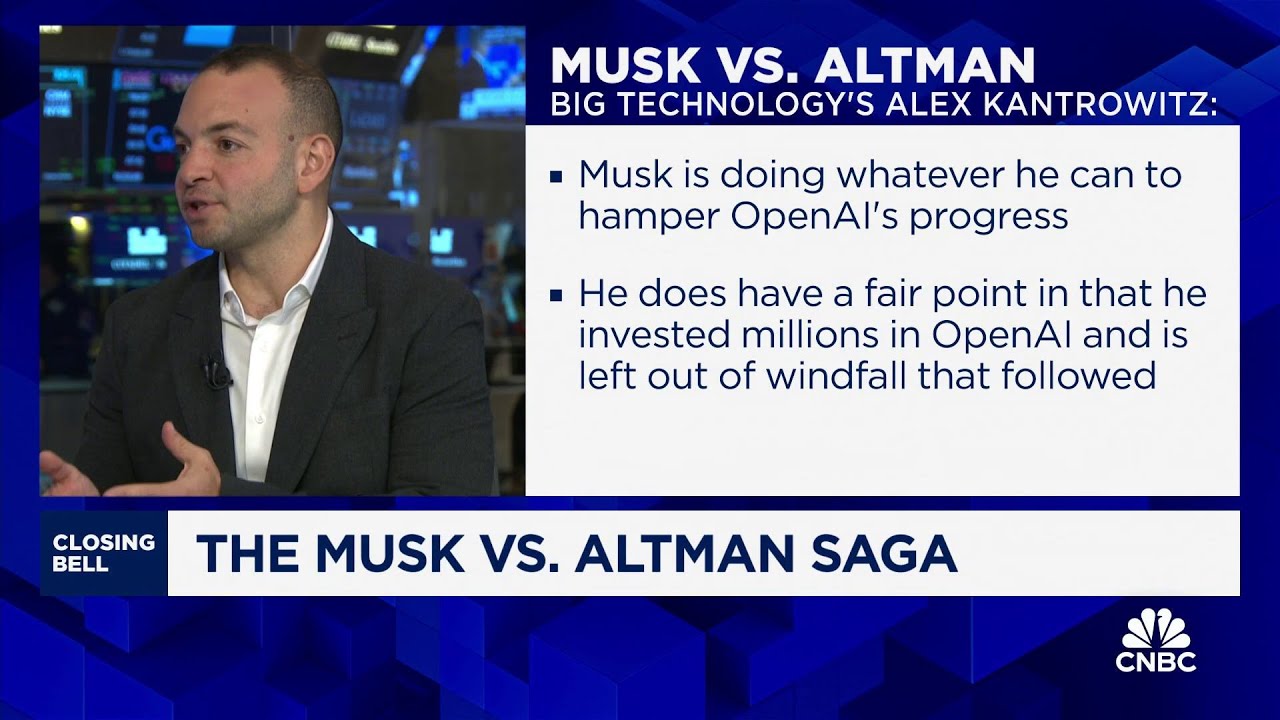 MUSK VS. ALTMAN
BIG TECHNOLOGY'S ALEX KANTROWITZ:

▪ Musk is doing whatever he can to hamper OpenAI's progress

▪ He does have a fair point in that he invested millions in OpenAI and is left out of windfall that followed

CLOSING BELL

THE MUSK VS. ALTMAN SAGA

CNBC